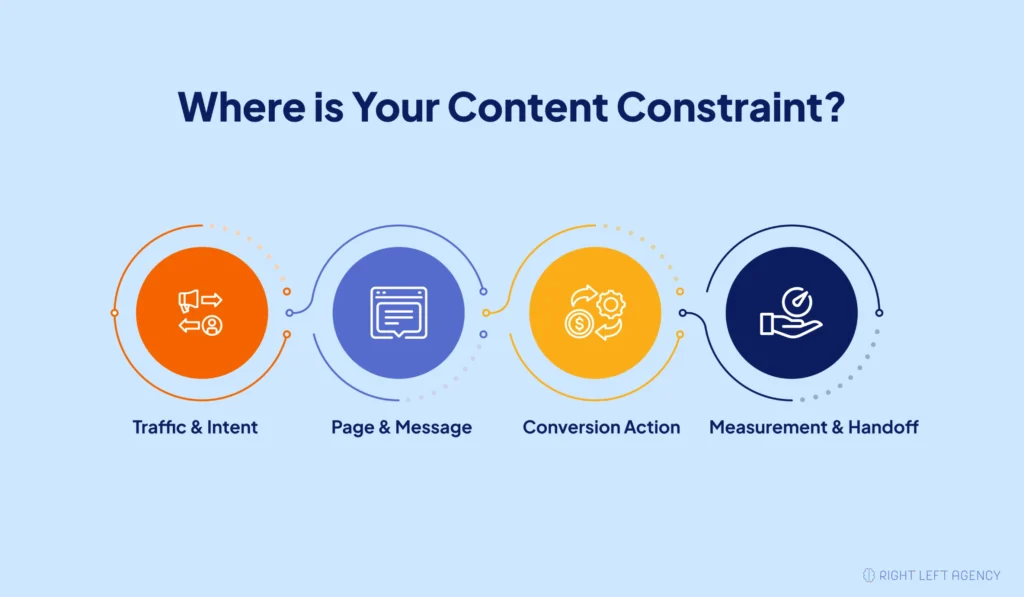 Where is Your Content Constraint?

Traffic & Intent

Page & Message

Conversion Action

Measurement & Handoff

RIGHT LEFT AGENCY